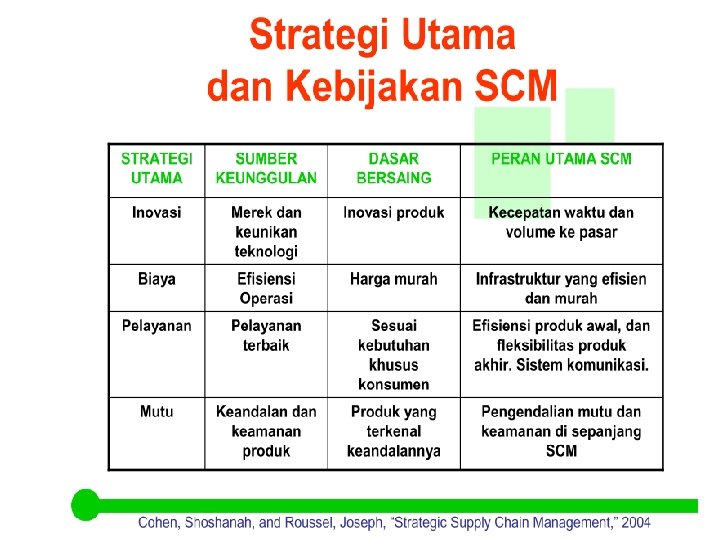 Strategi Utama dan Kebijakan SCM

| STRATEGI UTAMA | SUMBER KEUNGGULAN | DASAR BERSAING | PERAN UTAMA SCM |
|---|---|---|---|
| Inovasi | Merek dan keunikan teknologi | Inovasi produk | Kecepatan waktu dan volume ke pasar |
| Biaya | Efisiensi Operasi | Harga murah | Infrastruktur yang efisien dan murah |
| Pelayanan | Pelayanan terbaik | Sesuai kebutuhan khusus konsumen | Efisiensi produk awal, dan fleksibilitas produk akhir. Sistem komunikasi. |
| Mutu | Keandalan dan keamanan produk | Produk yang terkenal keandalannya | Pengendalian mutu dan keamanan di sepanjang SCM |

Cohen, Shoshanah, and Roussel, Joseph, "Strategic Supply Chain Management," 2004